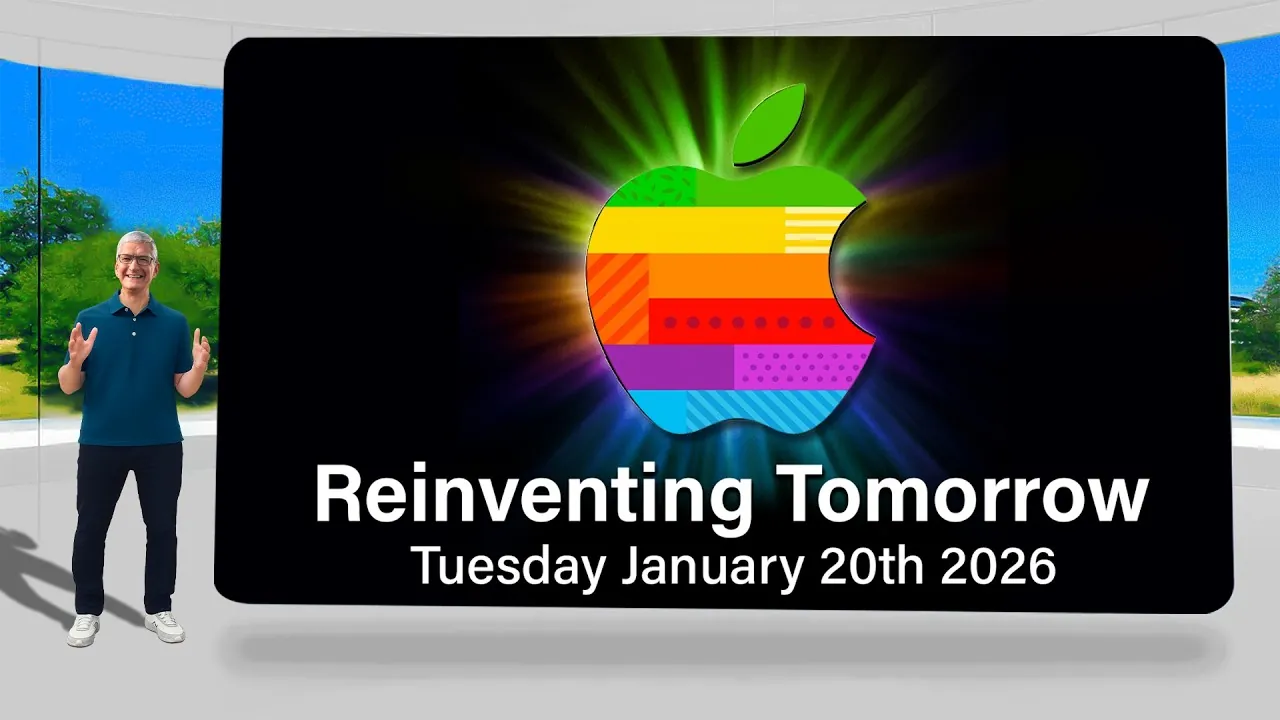 Reinventing Tomorrow
Tuesday January 20th 2026